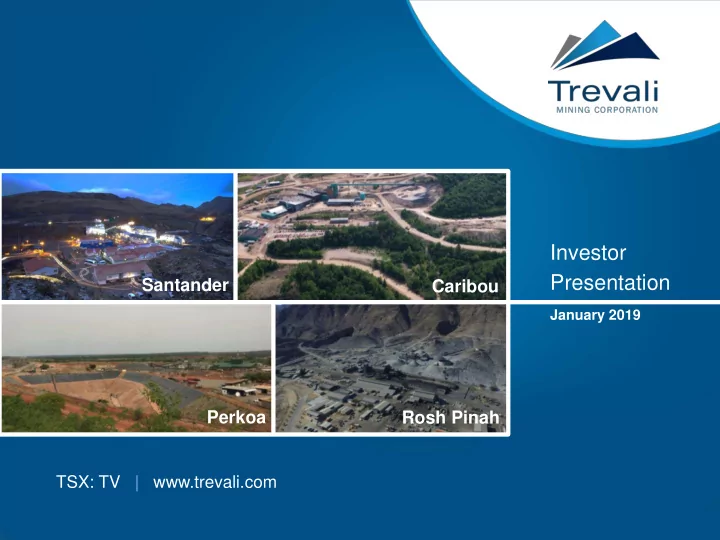 Trevali
MINING CORPORATION

Santander

Caribou

Perkoa

Rosh Pinah

Investor Presentation

January 2019

TSX: TV | www.trevali.com